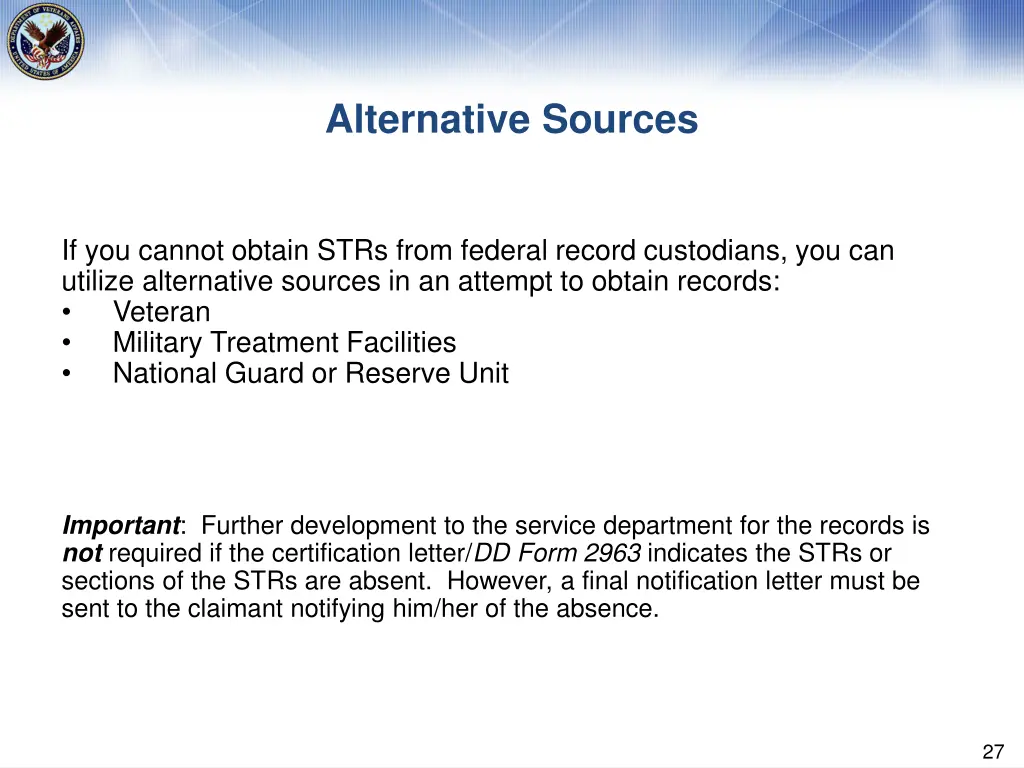 Alternative Sources

If you cannot obtain STRs from federal record custodians, you can utilize alternative sources in an attempt to obtain records:
• Veteran
• Military Treatment Facilities
• National Guard or Reserve Unit

Important: Further development to the service department for the records is not required if the certification letter/DD Form 2963 indicates the STRs or sections of the STRs are absent. However, a final notification letter must be sent to the claimant notifying him/her of the absence.

27